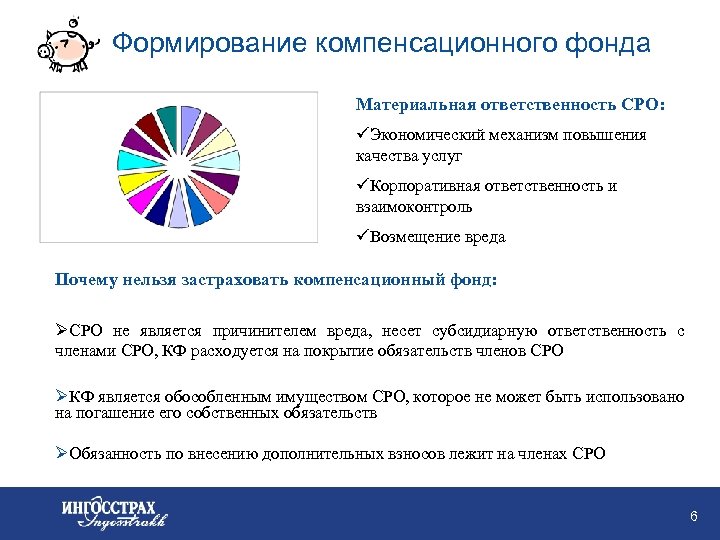 Формирование компенсационного фонда

Материальная ответственность СРО:

✓Экономический механизм повышения качества услуг

✓Корпоративная ответственность и взаимоконтроль

✓Возмещение вреда

Почему нельзя застраховать компенсационный фонд:

➢СРО не является причинителем вреда, несет субсидиарную ответственность с членами СРО, КФ расходуется на покрытие обязательств членов СРО

➢КФ является обособленным имуществом СРО, которое не может быть использовано на погашение его собственных обязательств

➢Обязанность по внесению дополнительных взносов лежит на членах СРО

ИНГОССТРАХ
Ingosstrakh

6